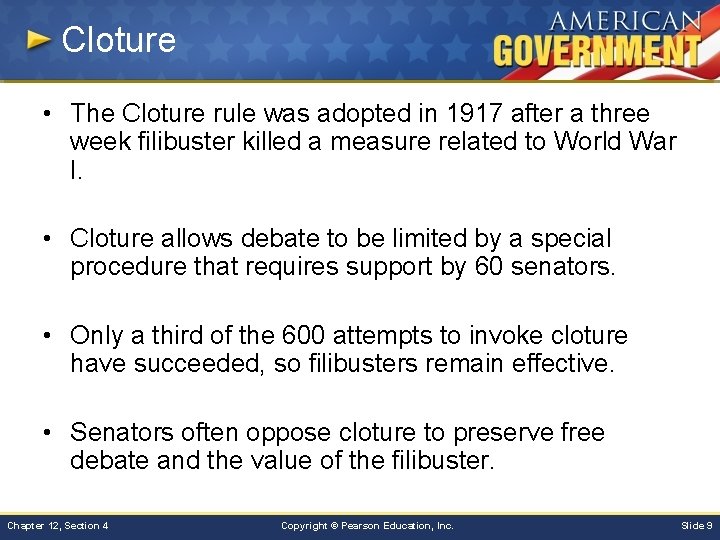 Cloture

AMERICAN GOVERNMENT

• The Cloture rule was adopted in 1917 after a three week filibuster killed a measure related to World War I.

• Cloture allows debate to be limited by a special procedure that requires support by 60 senators.

• Only a third of the 600 attempts to invoke cloture have succeeded, so filibusters remain effective.

• Senators often oppose cloture to preserve free debate and the value of the filibuster.

Chapter 12, Section 4 Copyright © Pearson Education, Inc. Slide 9